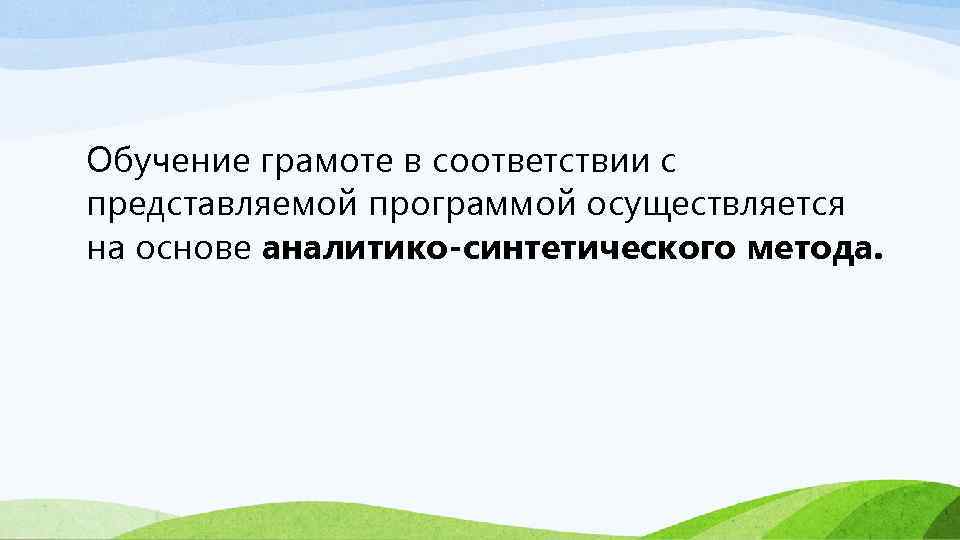 Обучение грамоте в соответствии с представляемой программой осуществляется на основе аналитико-синтетического метода.